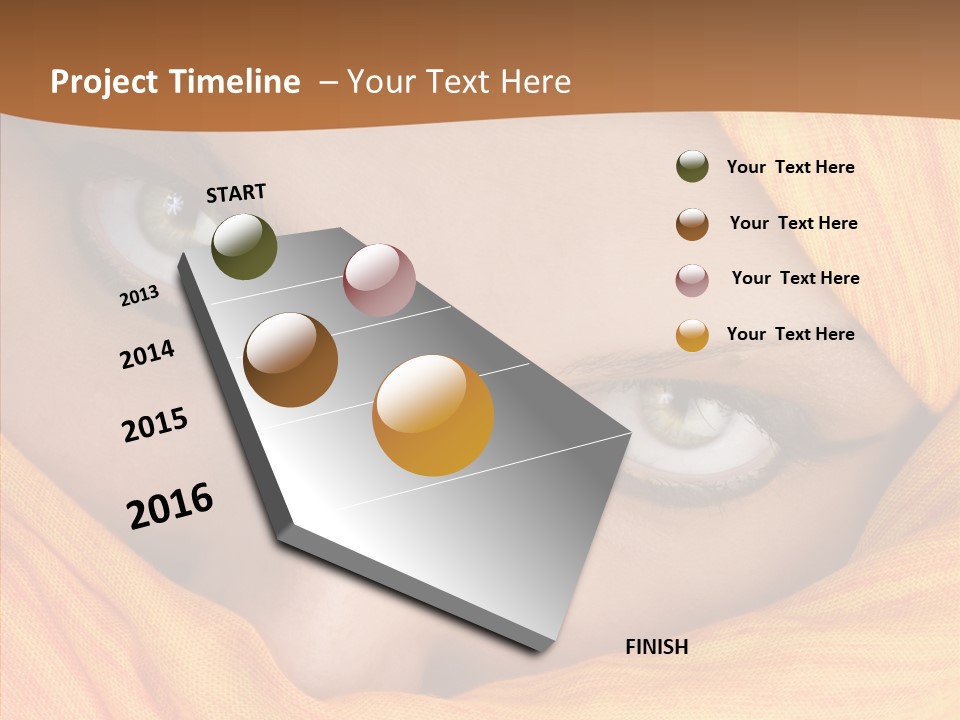 Project Timeline – Your Text Here

START

2013

2014

2015

2016

FINISH

Your Text Here

Your Text Here

Your Text Here

Your Text Here